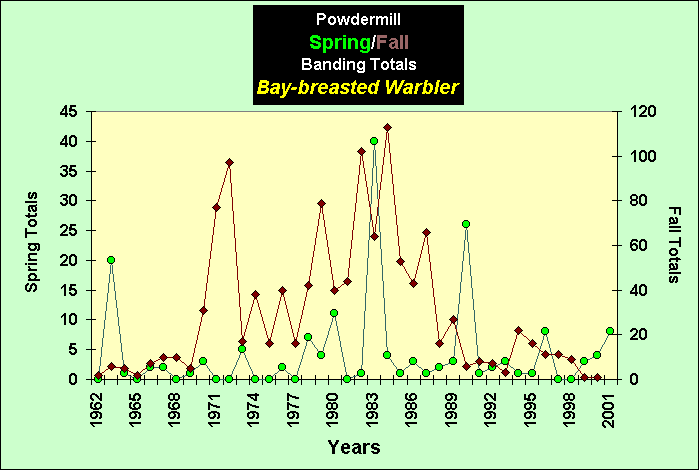 Powdermill
Spring/Fall
Banding Totals
Bay-breasted Warbler

Spring Totals
45
40
35
30
25
20
15
10
5
0

Fall Totals
120
100
80
60
40
20
0

1962
1965
1968
1971
1974
1977
1980
1983
1986
1989
1992
1995
1998
2001

Years